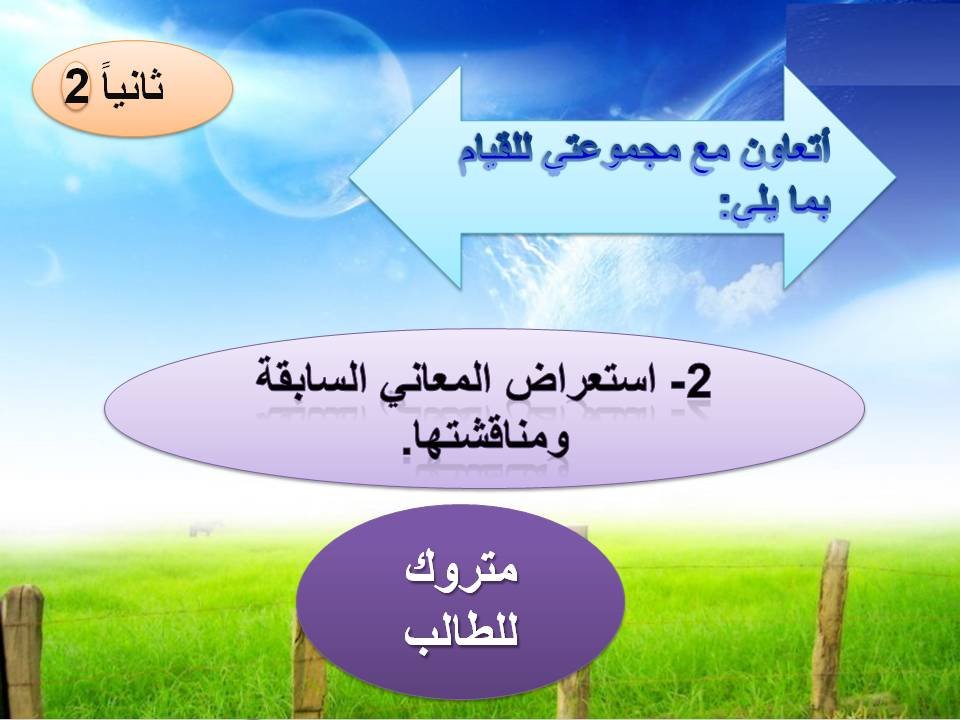 ثانياً 2

أتعاون مع مجموعتي للقيام بما يلي:

2- استعراض المعاني السابقة ومناقشتها.

متروك للطالب